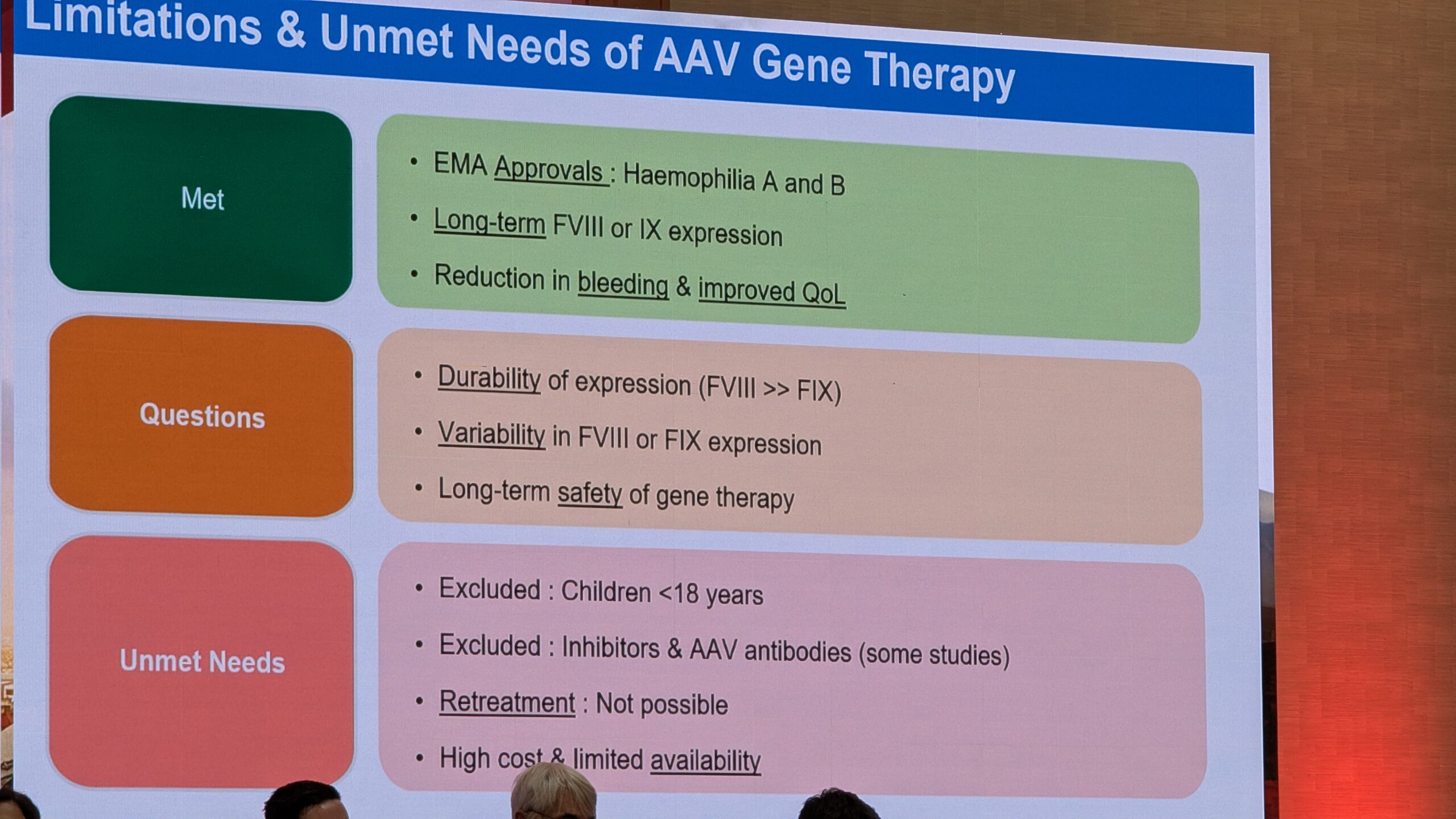 Limitations & Unmet Needs of AAV Gene Therapy

Met

• EMA Approvals : Haemophilia A and B
• Long-term FVIII or IX expression
• Reduction in bleeding & improved QoL

Questions

• Durability of expression (FVIII >> FIX)
• Variability in FVIII or FIX expression
• Long-term safety of gene therapy

Unmet Needs

• Excluded : Children <18 years
• Excluded : Inhibitors & AAV antibodies (some studies)
• Retreatment : Not possible
• High cost & limited availability